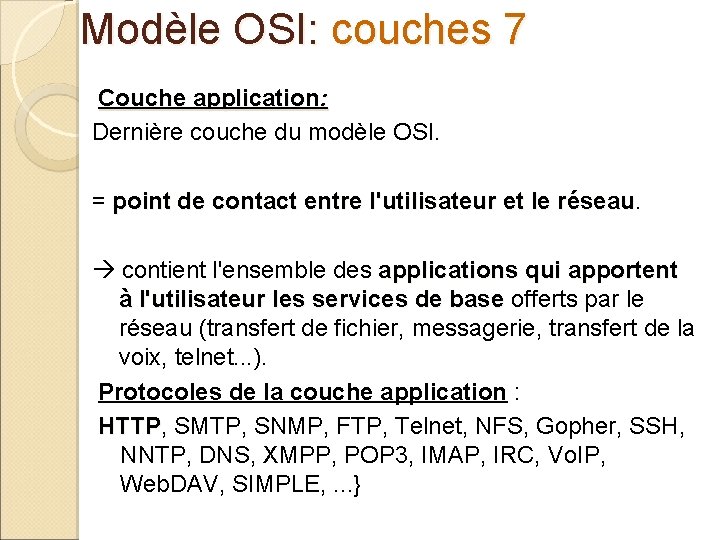 Modèle OSI: couches 7

Couche application:

Dernière couche du modèle OSI.

= point de contact entre l'utilisateur et le réseau.

→ contient l'ensemble des applications qui apportent à l'utilisateur les services de base offerts par le réseau (transfert de fichier, messagerie, transfert de la voix, telnet...).

Protocoles de la couche application :

HTTP, SMTP, SNMP, FTP, Telnet, NFS, Gopher, SSH, NNTP, DNS, XMPP, POP3, IMAP, IRC, VoIP, WebDAV, SIMPLE, ...}